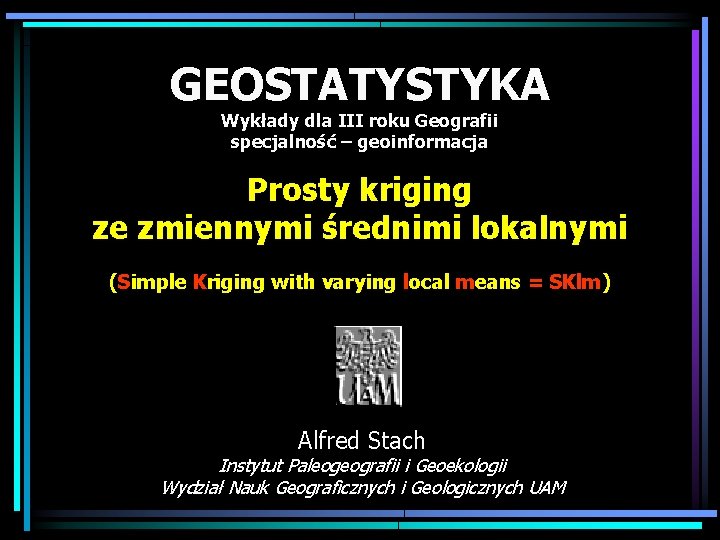 GEOSTATYSTYKA
Wykłady dla III roku Geografii
specjalność – geoinformacja

Prosty kriging
ze zmiennymi średnimi lokalnymi

(Simple Kriging with varying local means = SKlm)

UAM

Alfred Stach
Instytut Paleogeografii i Geoekologii
Wydział Nauk Geograficznych i Geologicznych UAM